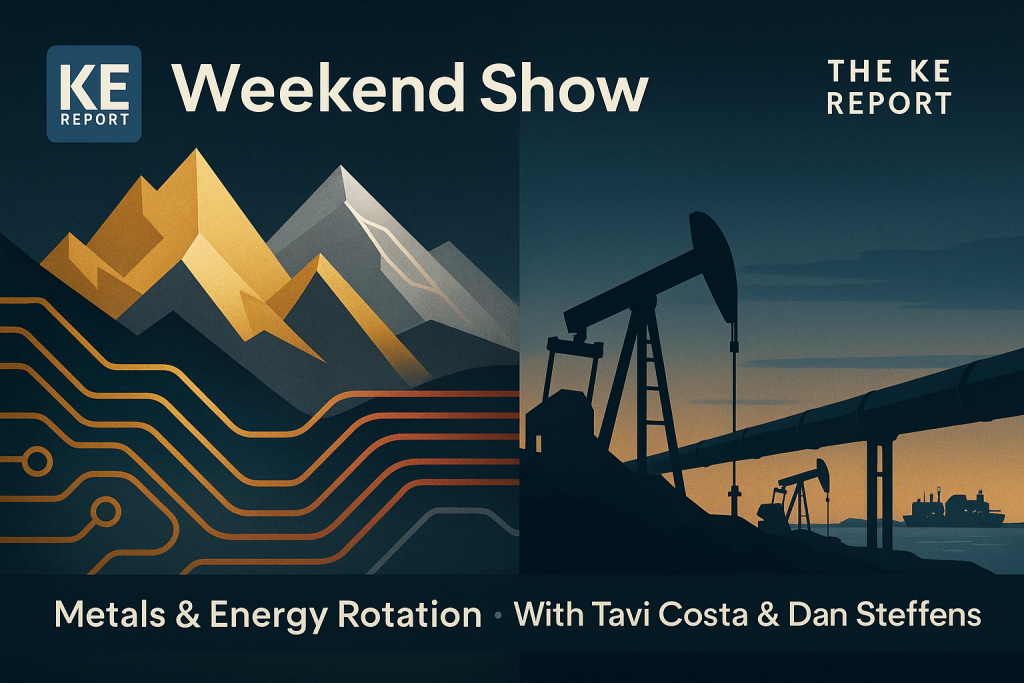 KE REPORT Weekend Show

THE KE REPORT

Metals & Energy Rotation • With Tavi Costa & Dan Steffens